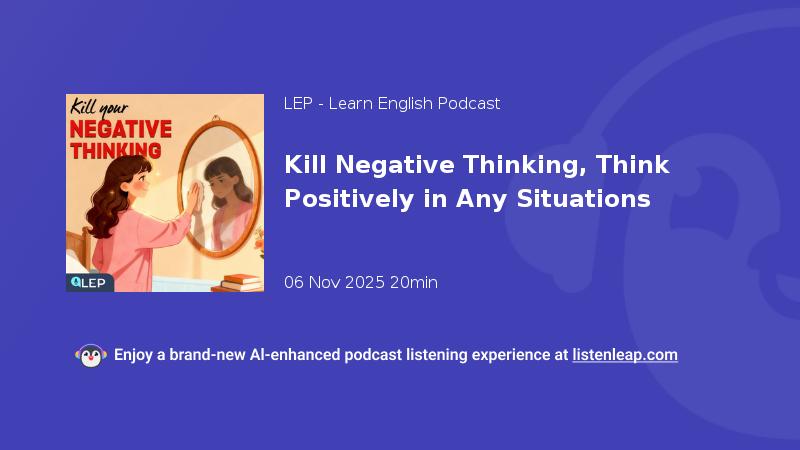 Kill your
NEGATIVE
THINKING

LEP

LEP - Learn English Podcast

Kill Negative Thinking, Think Positively in Any Situations

06 Nov 2025 20min

Enjoy a brand-new AI-enhanced podcast listening experience at listenleap.com